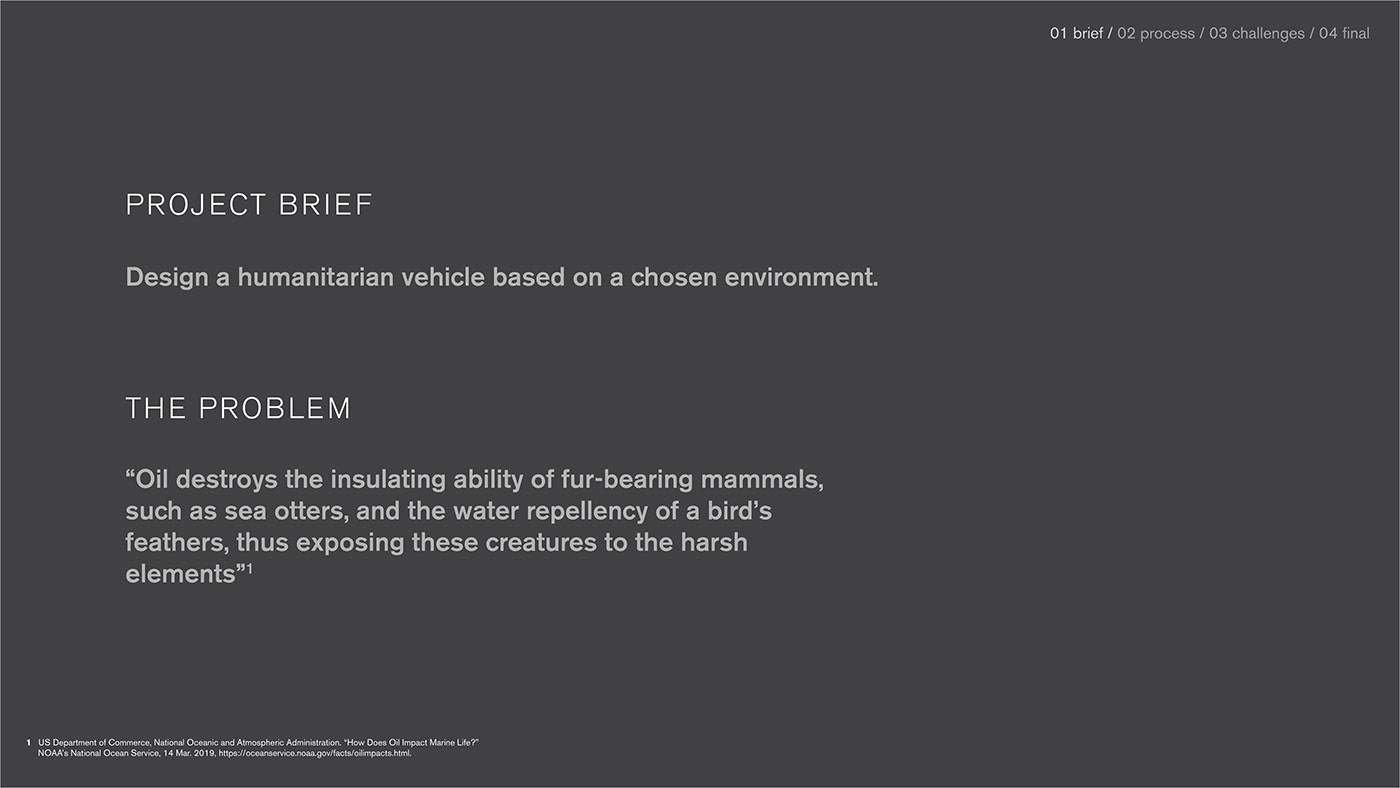 01 brief / 02 process / 03 challenges / 04 final

PROJECT BRIEF

Design a humanitarian vehicle based on a chosen environment.

THE PROBLEM

“Oil destroys the insulating ability of fur-bearing mammals, such as sea otters, and the water repellency of a bird’s feathers, thus exposing these creatures to the harsh elements”$^1$

1 US Department of Commerce, National Oceanic and Atmospheric Administration. “How Does Oil Impact Marine Life?” NOAA’s National Ocean Service, 14 Mar. 2019, https://oceanservice.noaa.gov/facts/oilimpacts.html.